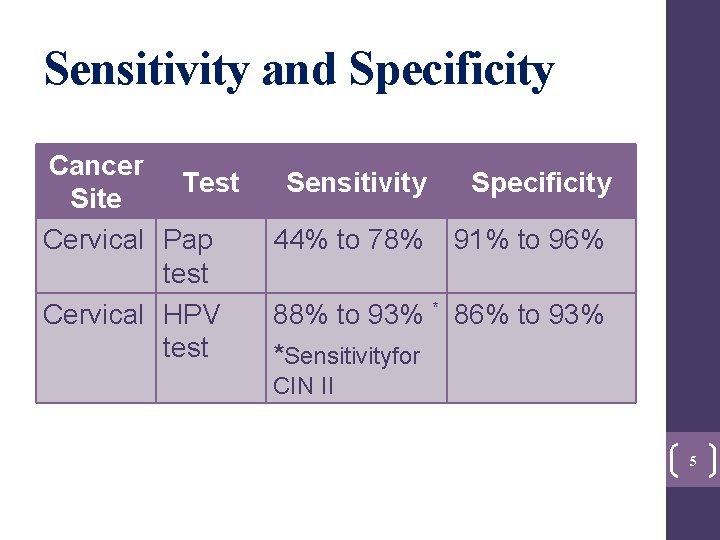 Sensitivity and Specificity

| Cancer Site | Test | Sensitivity | Specificity |
|---|---|---|---|
| Cervical | Pap test | 44% to 78% | 91% to 96% |
| Cervical | HPV test | 88% to 93% * *Sensitivityfor CIN II | 86% to 93% |

5